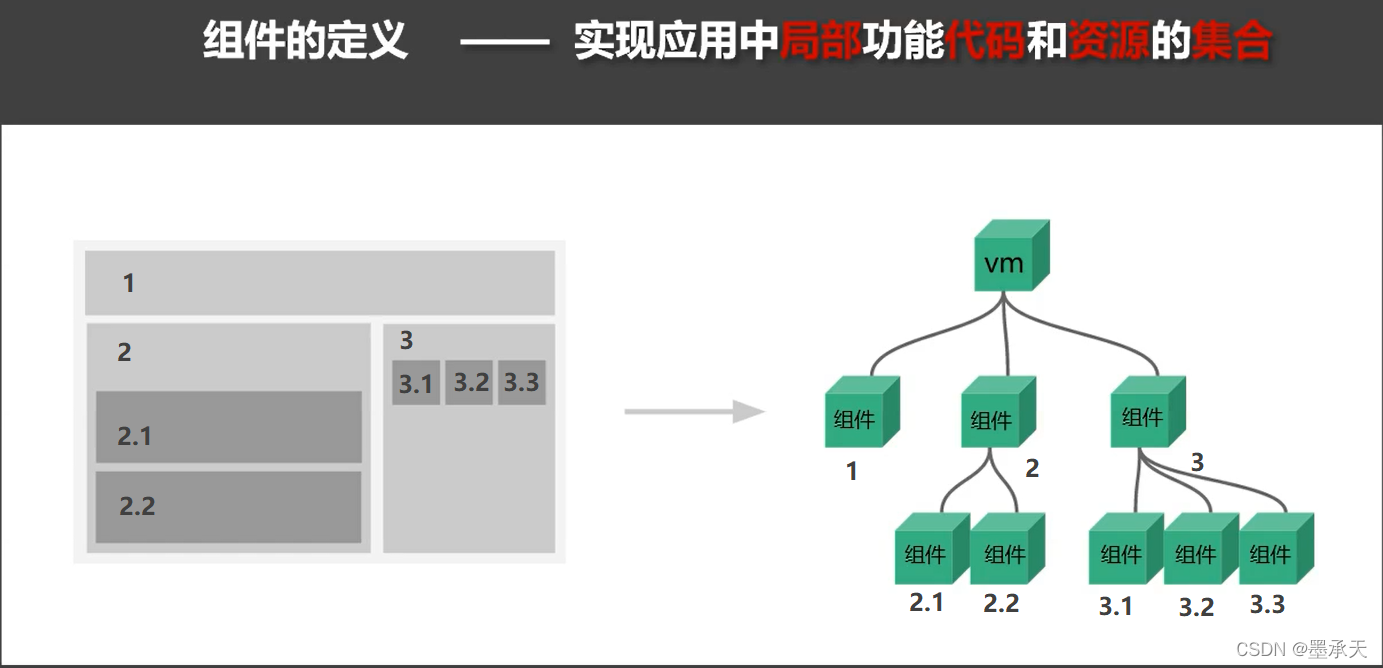 组件的定义 —— 实现应用中局部功能代码和资源的集合

1

2

2.1

2.2

3

3.1 3.2 3.3

vm

组件

1

组件

2

组件

3

组件

2.1

组件

2.2

组件

3.1

组件

3.2

组件

3.3

CSDN @墨承天